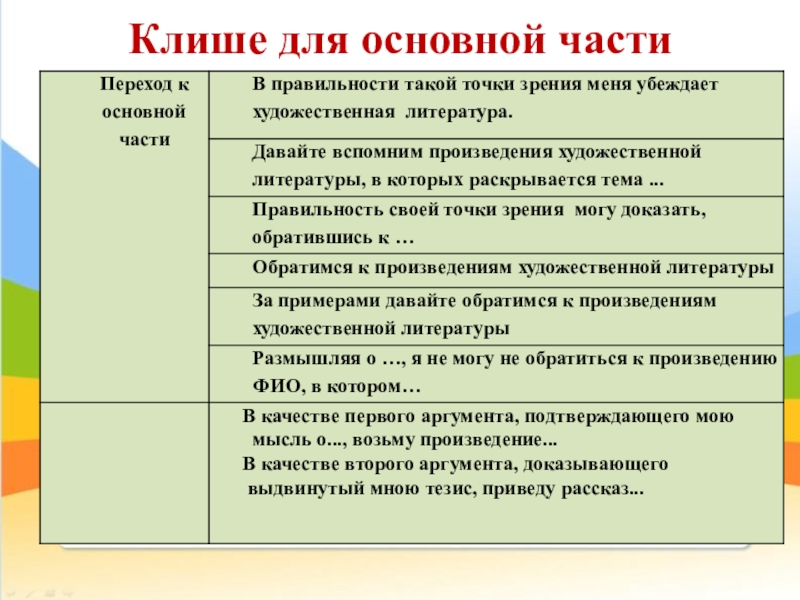 Клише для основной части

| Переход к основной части | В правильности такой точки зрения меня убеждает художественная литература. |
|---|---|
| | Давайте вспомним произведения художественной литературы, в которых раскрывается тема ... |
| | Правильность своей точки зрения могу доказать, обратившись к … |
| | Обратимся к произведениям художественной литературы |
| | За примерами давайте обратимся к произведениям художественной литературы |
| | Размышляя о …, я не могу не обратиться к произведению ФИО, в котором… |
| | В качестве первого аргумента, подтверждающего мою мысль о..., возьму произведение... В качестве второго аргумента, доказывающего выдвинутый мною тезис, приведу рассказ... |